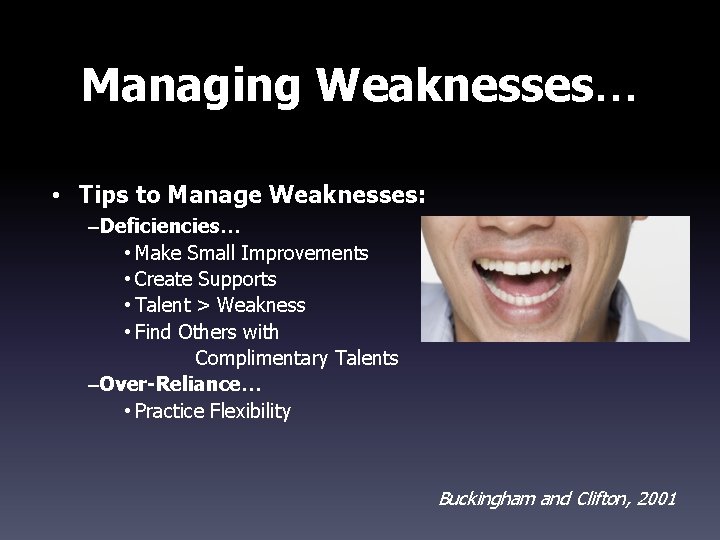 Managing Weaknesses…

• Tips to Manage Weaknesses:
–Deficiencies…
• Make Small Improvements
• Create Supports
• Talent > Weakness
• Find Others with Complimentary Talents
–Over-Reliance…
• Practice Flexibility

Buckingham and Clifton, 2001